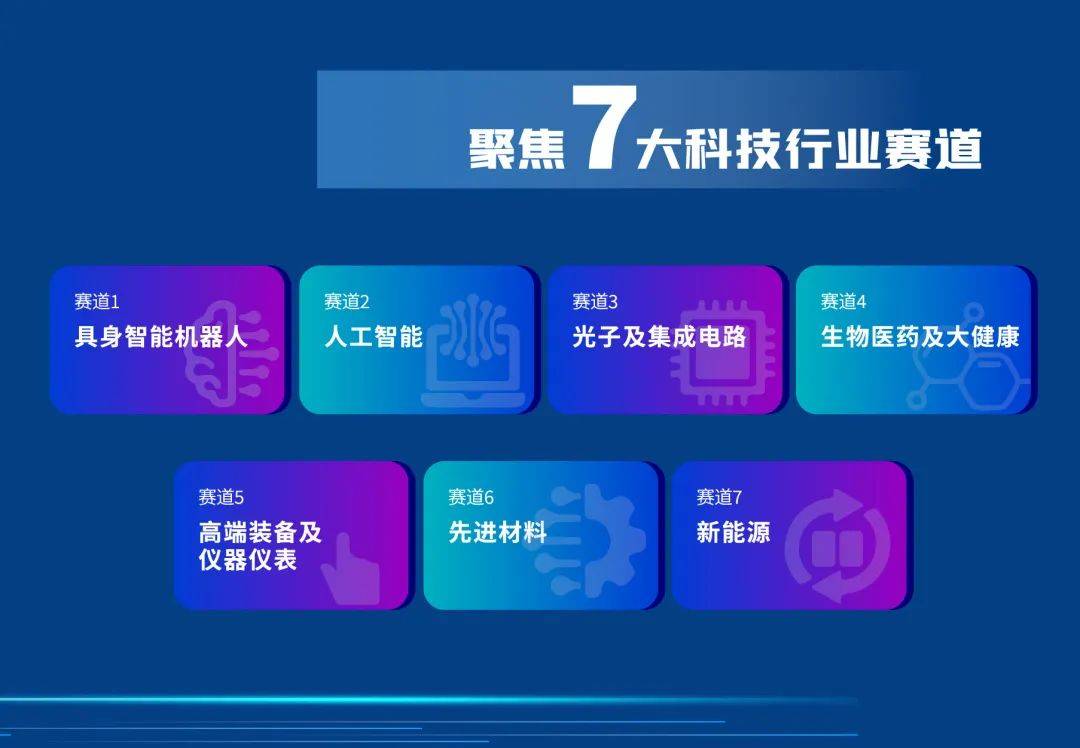 聚焦7大科技行业赛道

赛道1
具身智能机器人

赛道2
人工智能

赛道3
光子及集成电路

赛道4
生物医药及大健康

赛道5
高端装备及仪器仪表

赛道6
先进材料

赛道7
新能源